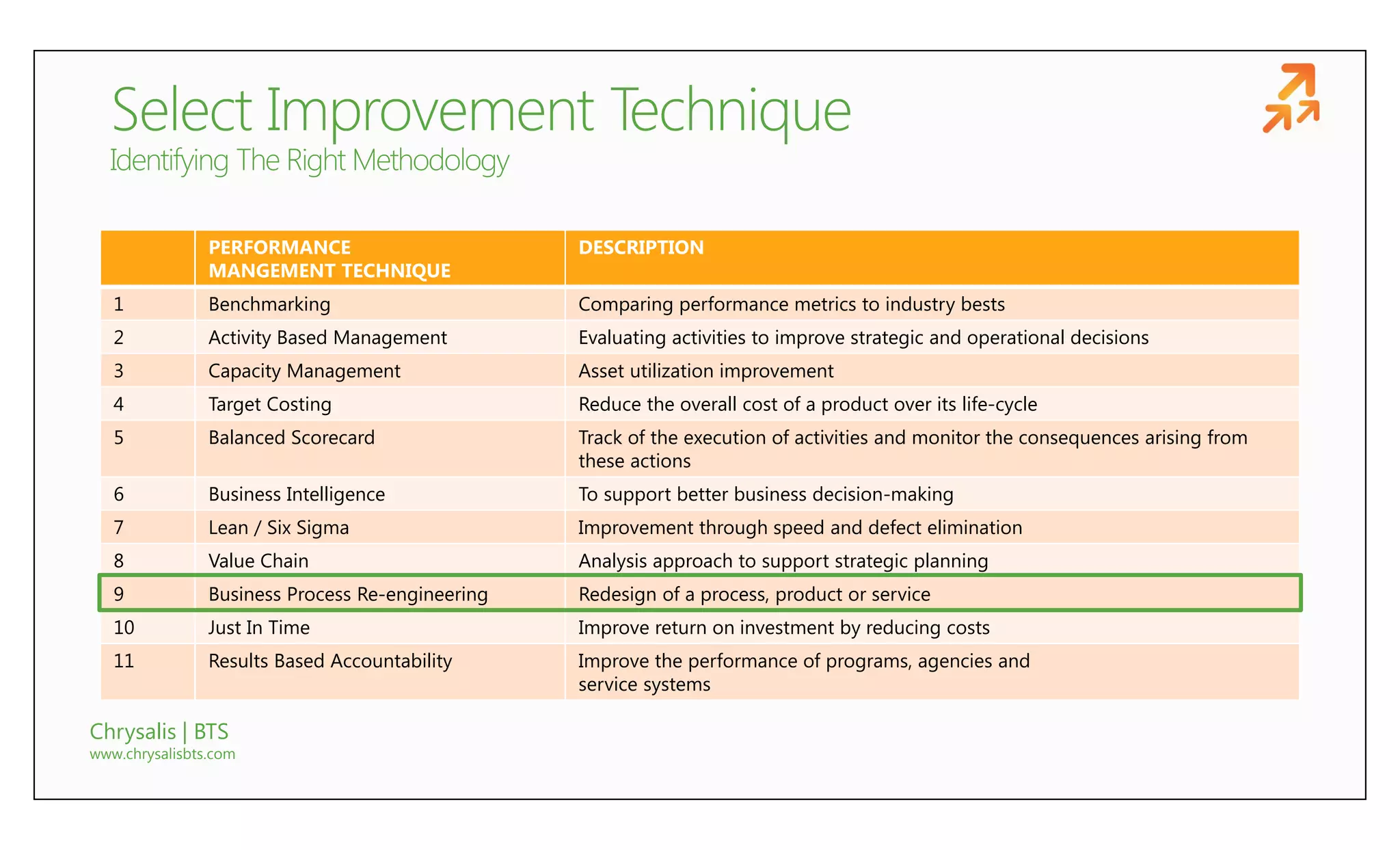 Select Improvement Technique
Identifying The Right Methodology

| | PERFORMANCE MANGEMENT TECHNIQUE | DESCRIPTION |
|---|---|---|
| 1 | Benchmarking | Comparing performance metrics to industry bests |
| 2 | Activity Based Management | Evaluating activities to improve strategic and operational decisions |
| 3 | Capacity Management | Asset utilization improvement |
| 4 | Target Costing | Reduce the overall cost of a product over its life-cycle |
| 5 | Balanced Scorecard | Track of the execution of activities and monitor the consequences arising from these actions |
| 6 | Business Intelligence | To support better business decision-making |
| 7 | Lean / Six Sigma | Improvement through speed and defect elimination |
| 8 | Value Chain | Analysis approach to support strategic planning |
| 9 | Business Process Re-engineering | Redesign of a process, product or service |
| 10 | Just In Time | Improve return on investment by reducing costs |
| 11 | Results Based Accountability | Improve the performance of programs, agencies and service systems |

Chrysalis | BTS
www.chrysalisbts.com